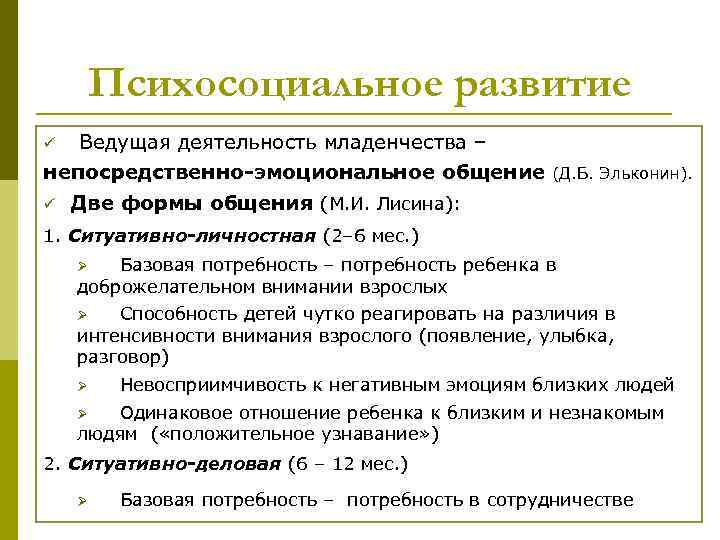 Психосоциальное развитие

✓ Ведущая деятельность младенчества – непосредственно-эмоциональное общение (Д.Б. Эльконин).

✓ Две формы общения (М.И. Лисина):

1. Ситуативно-личностная (2–6 мес.)

➢ Базовая потребность – потребность ребенка в доброжелательном внимании взрослых

➢ Способность детей чутко реагировать на различия в интенсивности внимания взрослого (появление, улыбка, разговор)

➢ Невосприимчивость к негативным эмоциям близких людей

➢ Одинаковое отношение ребенка к близким и незнакомым людям («положительное узнавание»)

2. Ситуативно-деловая (6 – 12 мес.)

➢ Базовая потребность – потребность в сотрудничестве